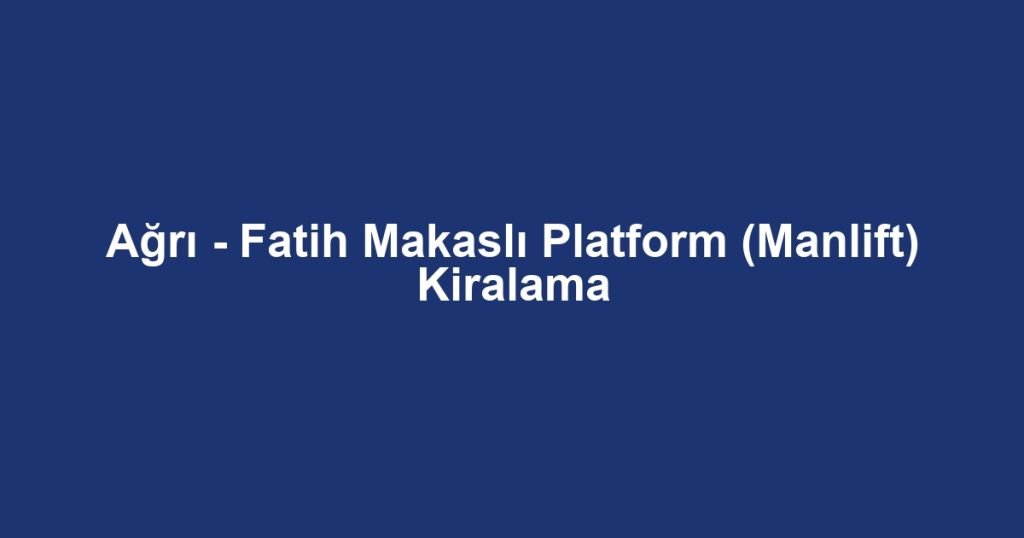 Ağrı - Fatih Makaslı Platform (Manlift) Kiralama